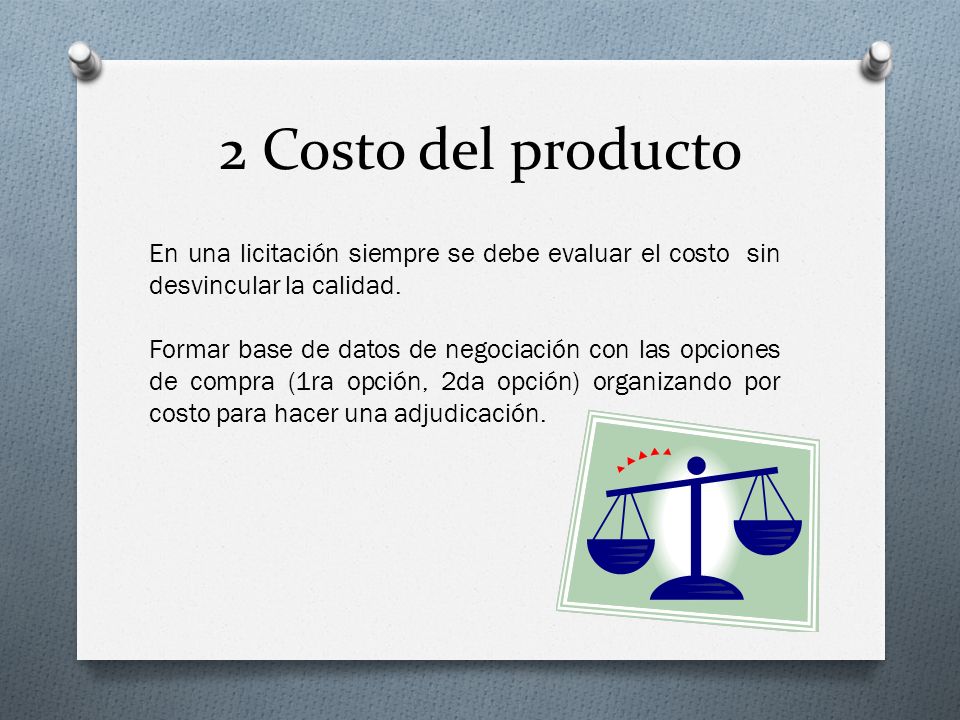 2 Costo del producto

En una licitación siempre se debe evaluar el costo sin desvincular la calidad.

Formar base de datos de negociación con las opciones de compra (1ra opción, 2da opción) organizando por costo para hacer una adjudicación.